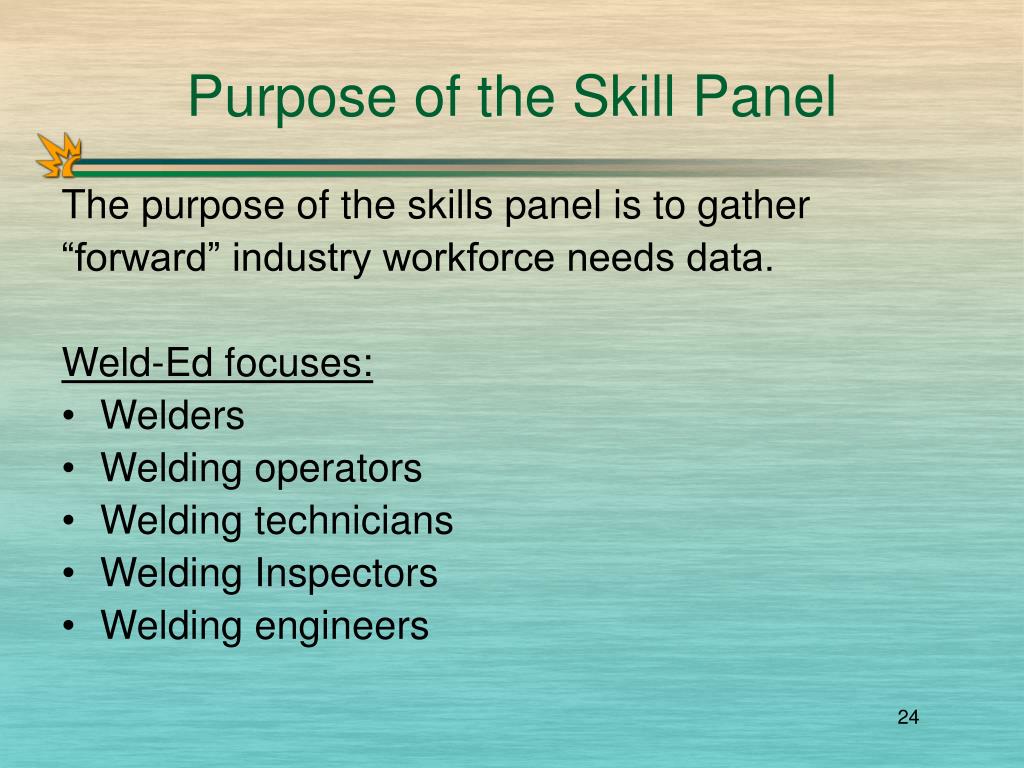 Purpose of the Skill Panel

The purpose of the skills panel is to gather “forward” industry workforce needs data.

Weld-Ed focuses:
• Welders
• Welding operators
• Welding technicians
• Welding Inspectors
• Welding engineers

24